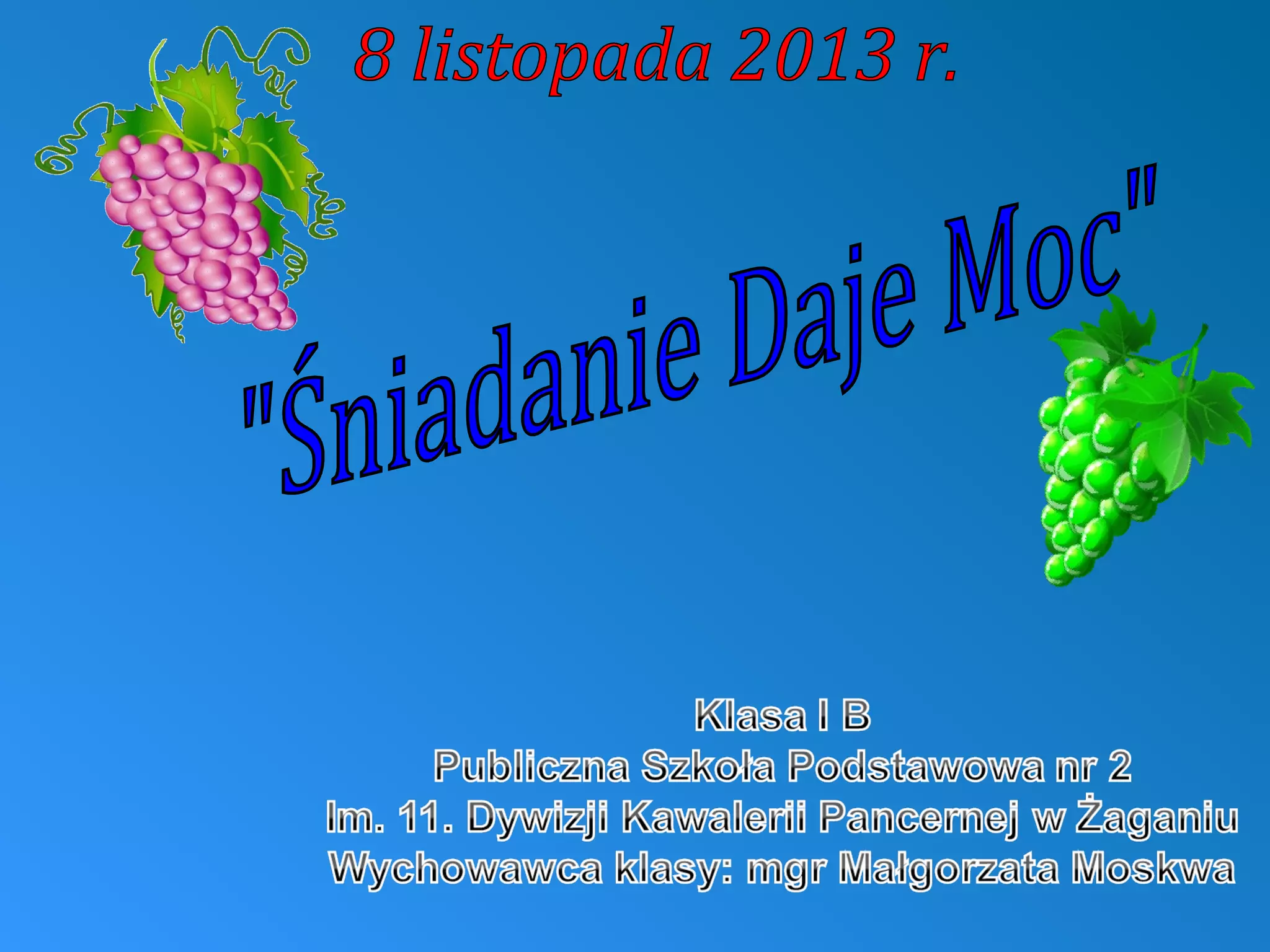 8 listopada 2013 r.

"Śniadanie Daje Moc"

Klasa I B
Publiczna Szkoła Podstawowa nr 2
Im. 11. Dywizji Kawalerii Pancernej w Żaganiu
Wychowawca klasy: mgr Małgorzata Moskwa